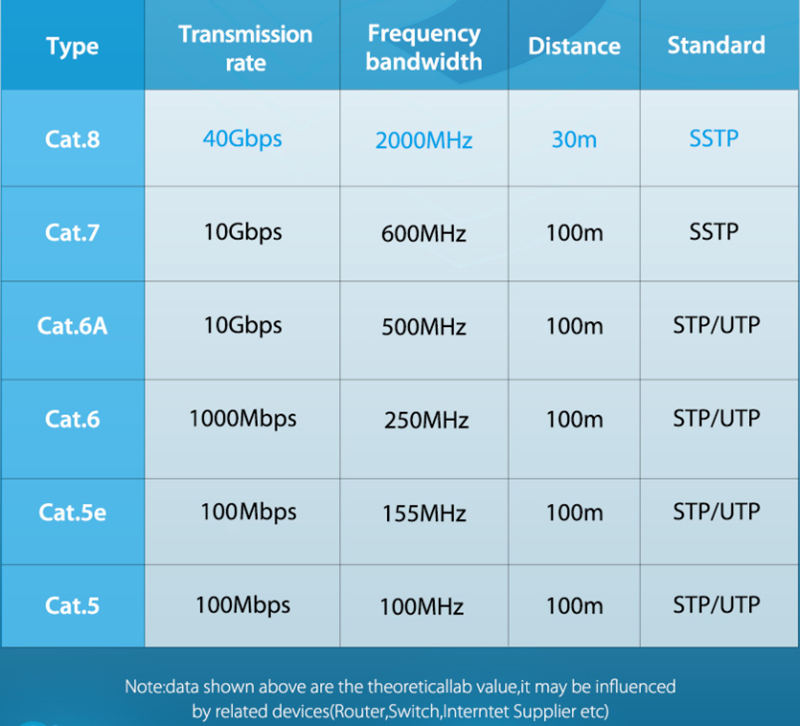 | Type | Transmission rate | Frequency bandwidth | Distance | Standard |
|---|---|---|---|---|
| Cat.8 | 40Gbps | 2000MHz | 30m | SSTP |
| Cat.7 | 10Gbps | 600MHz | 100m | SSTP |
| Cat.6A | 10Gbps | 500MHz | 100m | STP/UTP |
| Cat.6 | 1000Mbps | 250MHz | 100m | STP/UTP |
| Cat.5e | 100Mbps | 155MHz | 100m | STP/UTP |
| Cat.5 | 100Mbps | 100MHz | 100m | STP/UTP |

Note:data shown above are the theoreticallab value,it may be influenced by related devices(Router,Switch,Interntet Supplier etc)